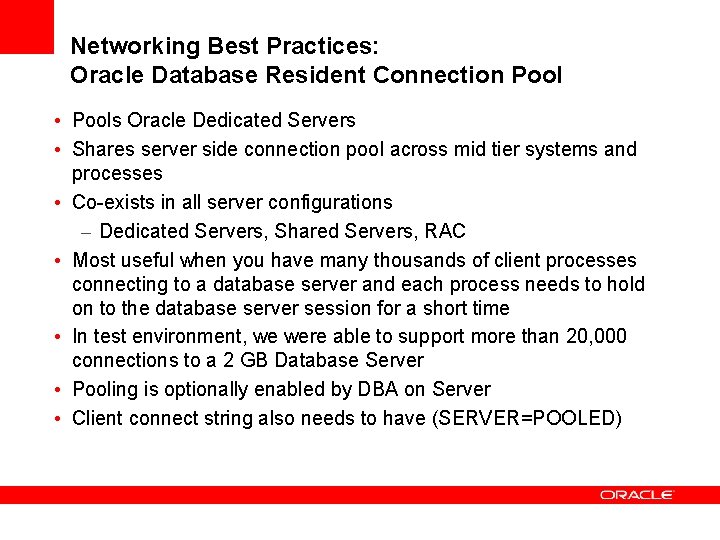 Networking Best Practices:
Oracle Database Resident Connection Pool

• Pools Oracle Dedicated Servers
• Shares server side connection pool across mid tier systems and processes
• Co-exists in all server configurations
 – Dedicated Servers, Shared Servers, RAC
• Most useful when you have many thousands of client processes connecting to a database server and each process needs to hold on to the database server session for a short time
• In test environment, we were able to support more than 20,000 connections to a 2 GB Database Server
• Pooling is optionally enabled by DBA on Server
• Client connect string also needs to have (SERVER=POOLED)

ORACLE